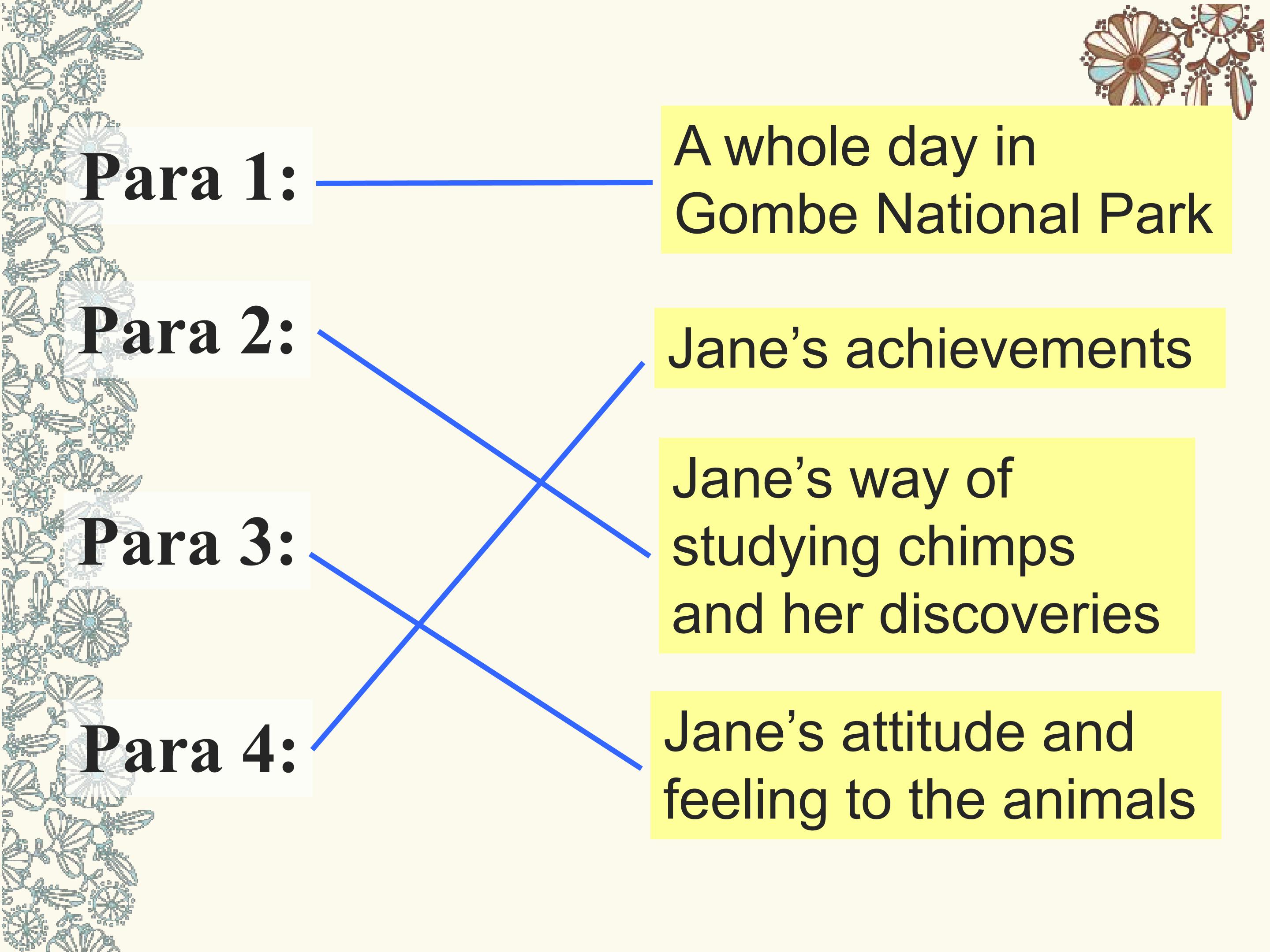 Para 1:

Para 2:

Para 3:

Para 4:

A whole day in Gombe National Park

Jane's achievements

Jane's way of studying chimps and her discoveries

Jane's attitude and feeling to the animals